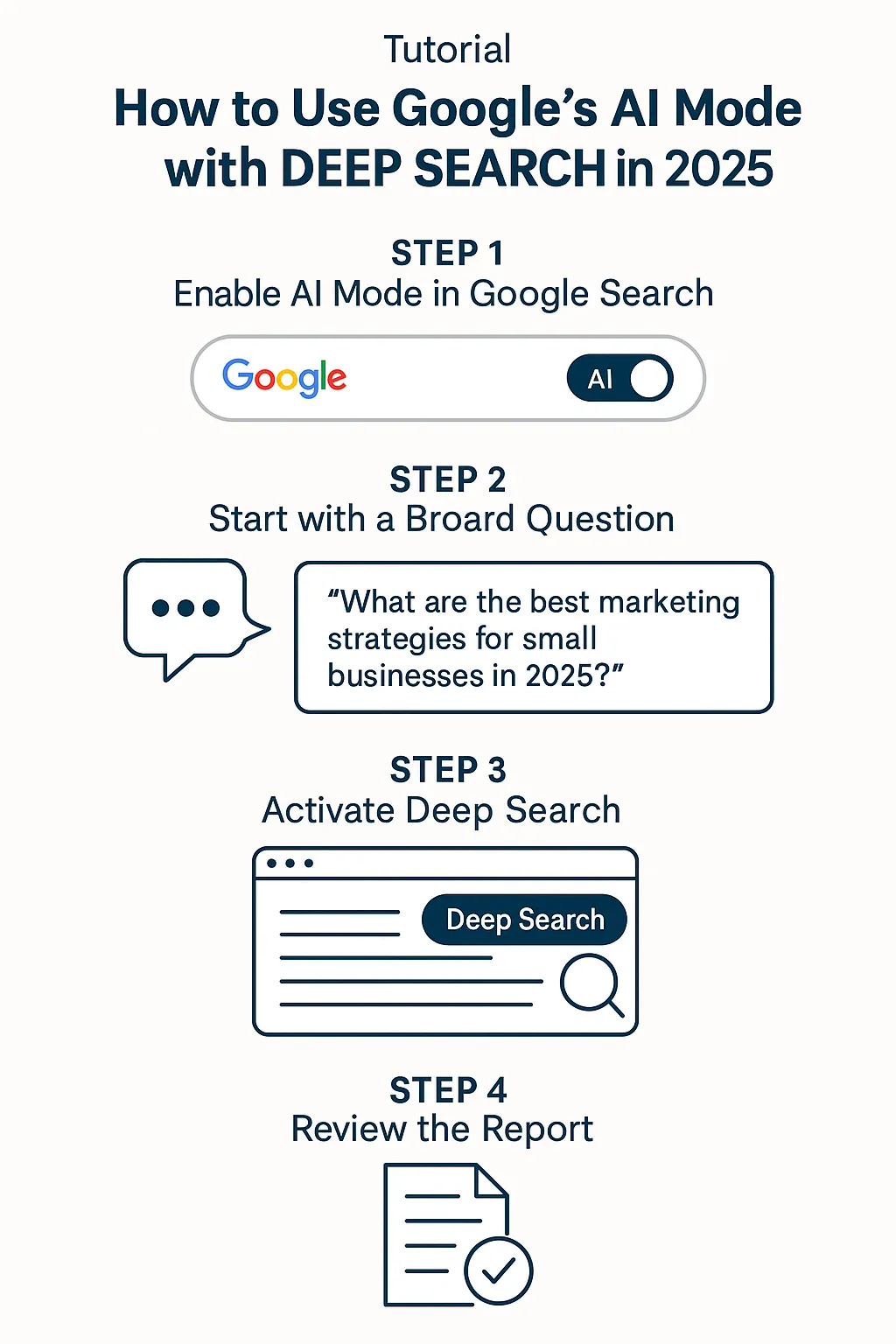 Tutorial

How to Use Google's AI Mode with DEEP SEARCH in 2025

STEP 1
Enable AI Mode in Google Search

Google
AI

STEP 2
Start with a Broard Question

"What are the best marketing strategies for small businesses in 2025?"

STEP 3
Activate Deep Search

Deep Search

STEP 4
Review the Report